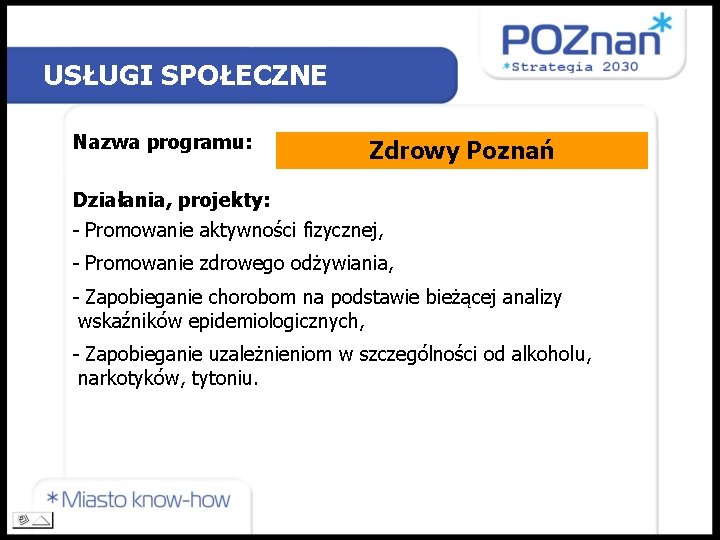 POZnan*
*Strategia 2030

USŁUGI SPOŁECZNE

Nazwa programu:

Zdrowy Poznań

Działania, projekty:

- Promowanie aktywności fizycznej,

- Promowanie zdrowego odżywiania,

- Zapobieganie chorobom na podstawie bieżącej analizy wskaźników epidemiologicznych,

- Zapobieganie uzależnieniom w szczególności od alkoholu, narkotyków, tytoniu.

*Miasto know-how